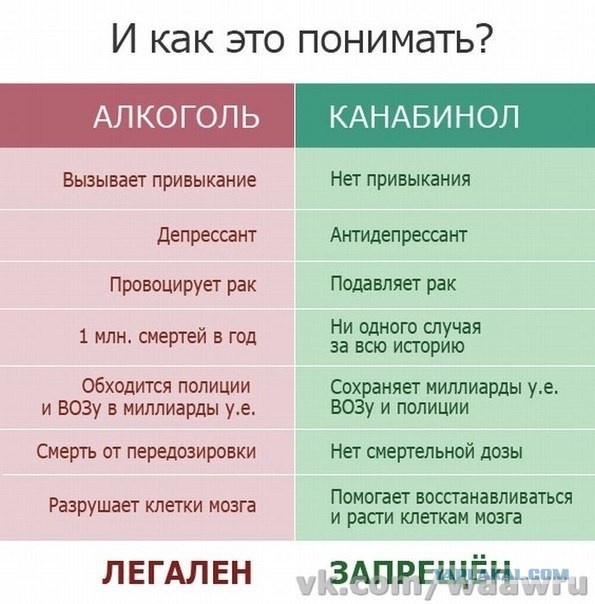 И как это понимать?

| АЛКОГОЛЬ | КАНАБИНОЛ |
|---|---|
| Вызывает привыкание | Нет привыкания |
| Депрессант | Антидепрессант |
| Провоцирует рак | Подавляет рак |
| 1 млн. смертей в год | Ни одного случая за всю историю |
| Обходится полиции и ВОЗу в миллиарды у.е. | Сохраняет миллиарды у.е. ВОЗу и полиции |
| Смерть от передозировки | Нет смертельной дозы |
| Разрушает клетки мозга | Помогает восстанавливаться и расти клеткам мозга |
| ЛЕГАЛЕН | ЗАПРЕЩЁН |

YAPLAKAL.COM
vk.com/waawru